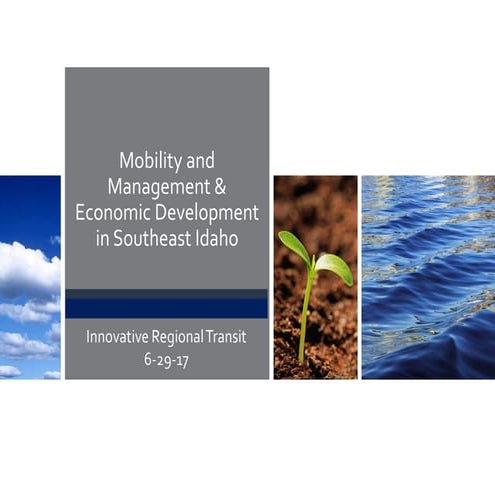 Mobility and Management & Economic Development in Southeast Idaho

Innovative Regional Transit
6-29-17